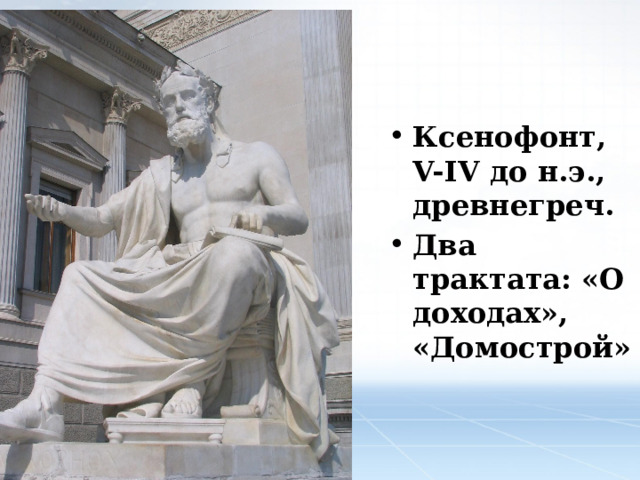 • Ксенофонт, V-IV до н.э., древнегреч.
• Два трактата: «О доходах», «Домострой»